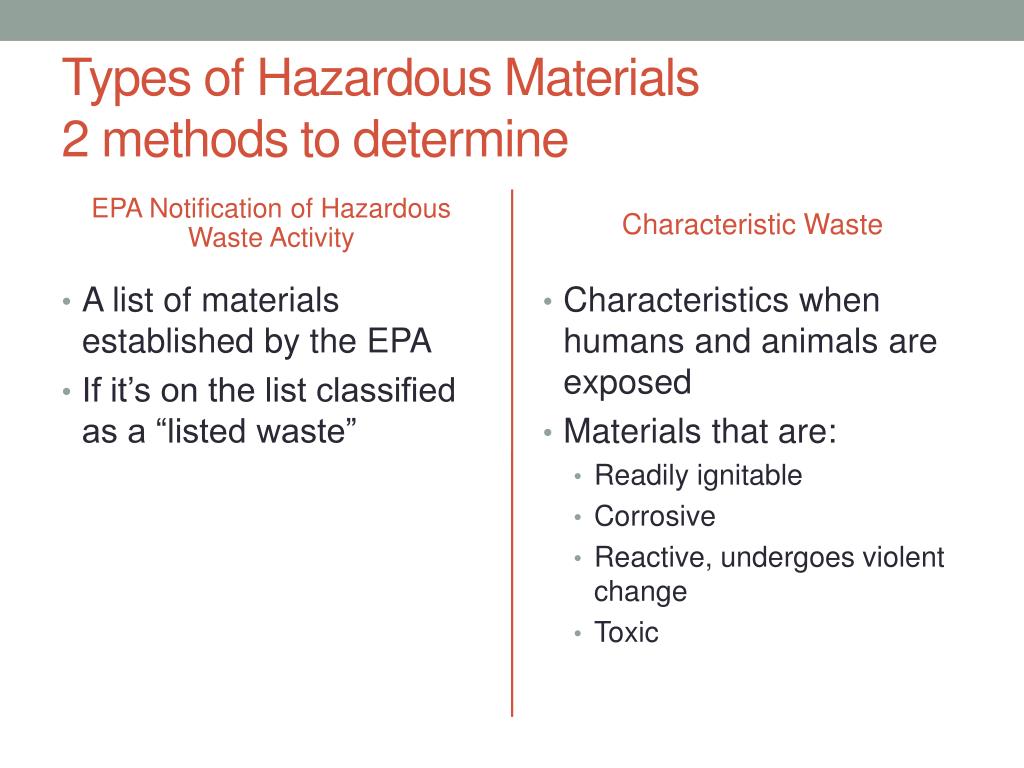 Types of Hazardous Materials
2 methods to determine

EPA Notification of Hazardous Waste Activity

• A list of materials established by the EPA
• If it’s on the list classified as a “listed waste”

Characteristic Waste

• Characteristics when humans and animals are exposed
• Materials that are:
  • Readily ignitable
  • Corrosive
  • Reactive, undergoes violent change
  • Toxic